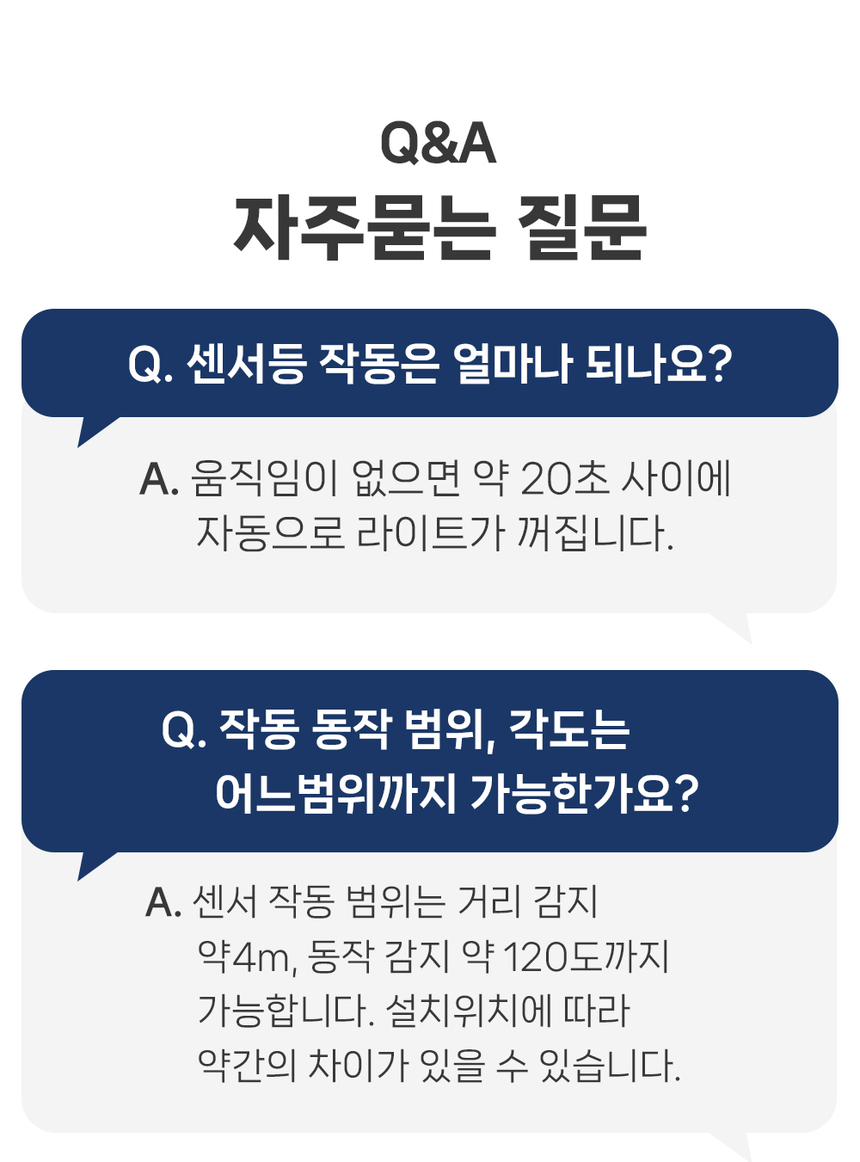 Q&A
자주묻는 질문

Q. 센서등 작동은 얼마나 되나요?

A. 움직임이 없으면 약 20초 사이에 자동으로 라이트가 꺼집니다.

Q. 작동 동작 범위, 각도는 어느범위까지 가능한가요?

A. 센서 작동 범위는 거리 감지 약4m, 동작 감지 약 120도까지 가능합니다. 설치위치에 따라 약간의 차이가 있을 수 있습니다.